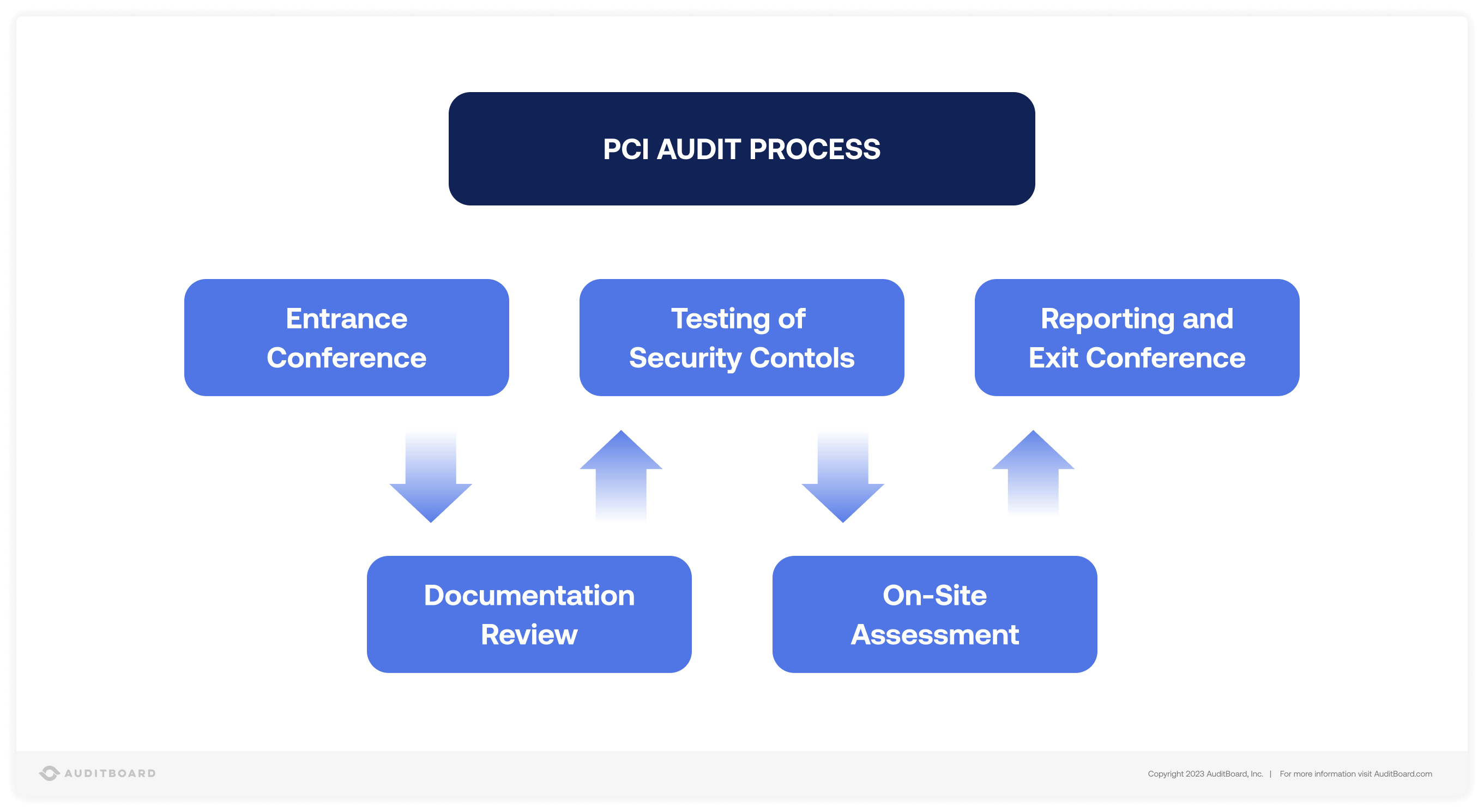 PCI AUDIT PROCESS

Entrance Conference

Testing of Security Contols

Reporting and Exit Conference

Documentation Review

On-Site Assessment

AUDITBOARD

Copyright 2023 AuditBoard, Inc. | For more information visit AuditBoard.com